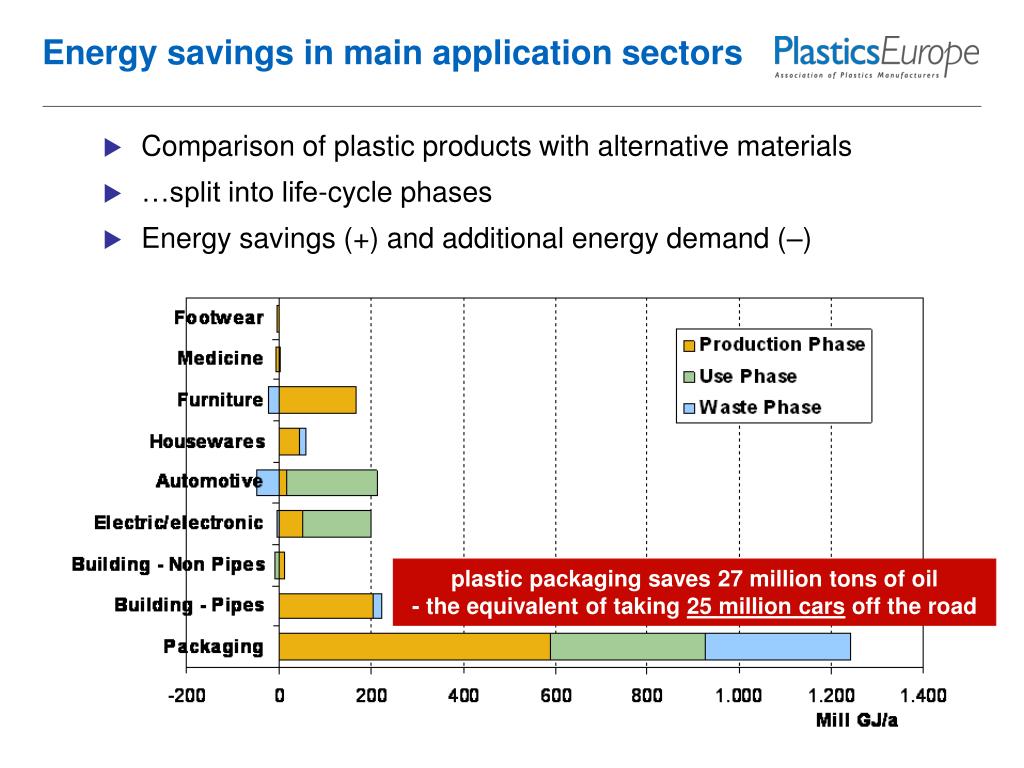 Energy savings in main application sectors

PlasticsEurope
Association of Plastics Manufacturers

▶ Comparison of plastic products with alternative materials
▶ …split into life-cycle phases
▶ Energy savings (+) and additional energy demand (–)

Footwear
Medicine
Furniture
Housewares
Automotive
Electric/electronic
Building - Non Pipes
Building - Pipes
Packaging

Production Phase
Use Phase
Waste Phase

plastic packaging saves 27 million tons of oil
- the equivalent of taking 25 million cars off the road

-200 0 200 400 600 800 1.000 1.200 1.400
Mill GJ/a